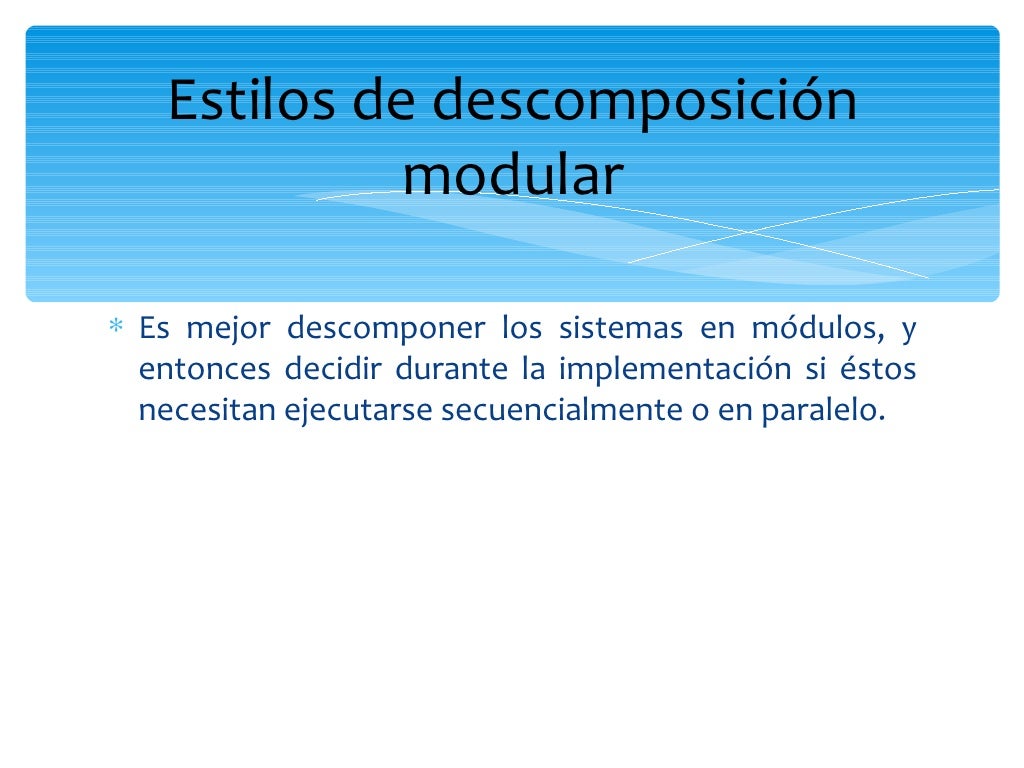 Estilos de descomposición modular

* Es mejor descomponer los sistemas en módulos, y entonces decidir durante la implementación si éstos necesitan ejecutarse secuencialmente o en paralelo.